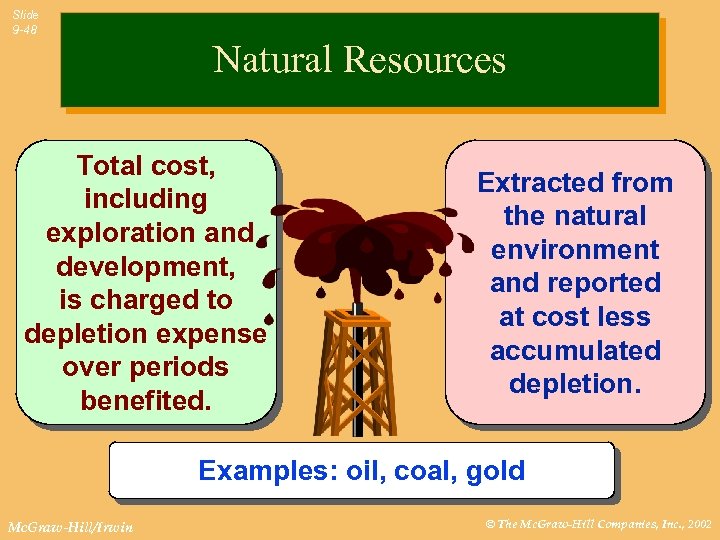 Slide 9-48

Natural Resources

Total cost, including exploration and development, is charged to depletion expense over periods benefited.

Extracted from the natural environment and reported at cost less accumulated depletion.

Examples: oil, coal, gold

McGraw-Hill/Irwin

© The McGraw-Hill Companies, Inc., 2002